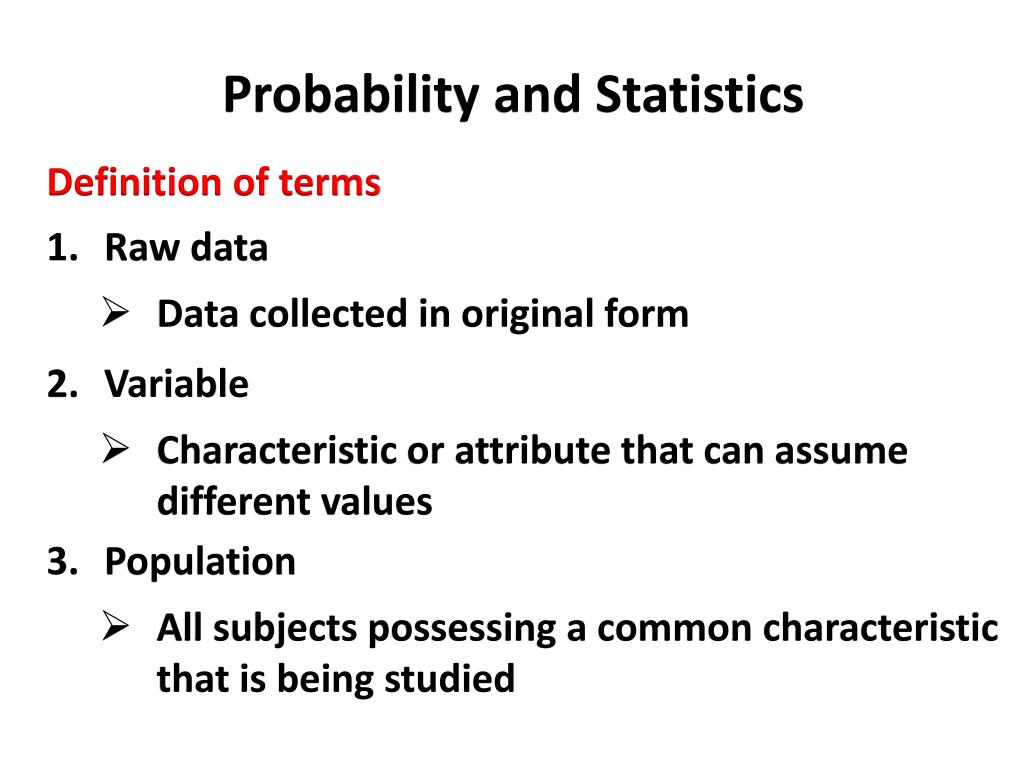 Probability and Statistics

Definition of terms

1. Raw data

➢ Data collected in original form

2. Variable

➢ Characteristic or attribute that can assume different values

3. Population

➢ All subjects possessing a common characteristic that is being studied